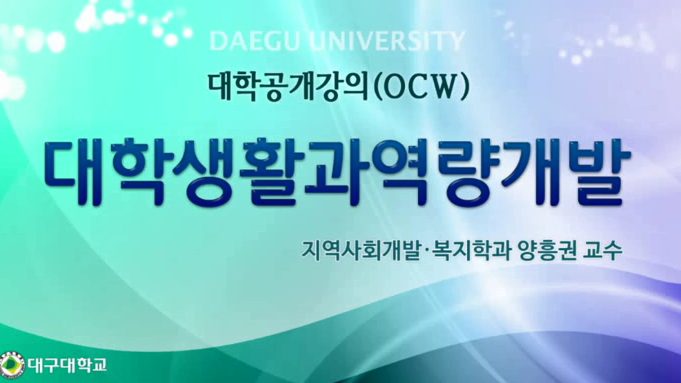 DAEGU UNIVERSITY

대학공개강의(OCW)

대학생활과역량개발

지역사회개발·복지학과 양흥권 교수

대구대학교